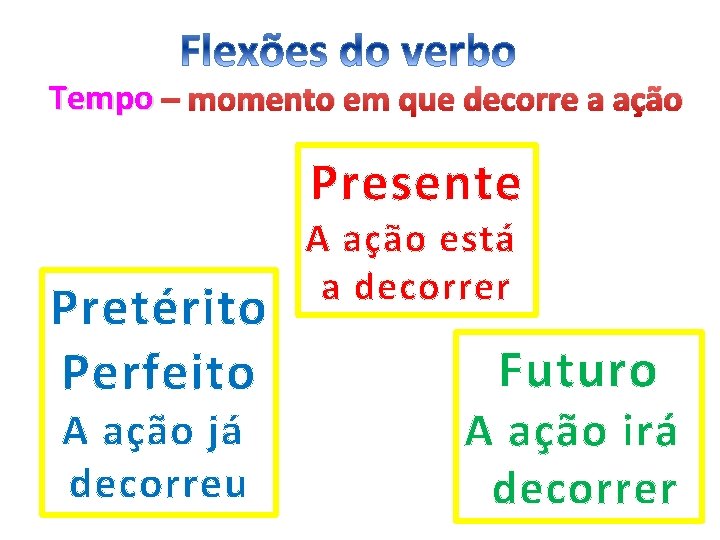 Flexões do verbo

Tempo – momento em que decorre a ação

Presente
A ação está a decorrer

Pretérito Perfeito
A ação já decorreu

Futuro
A ação irá decorrer